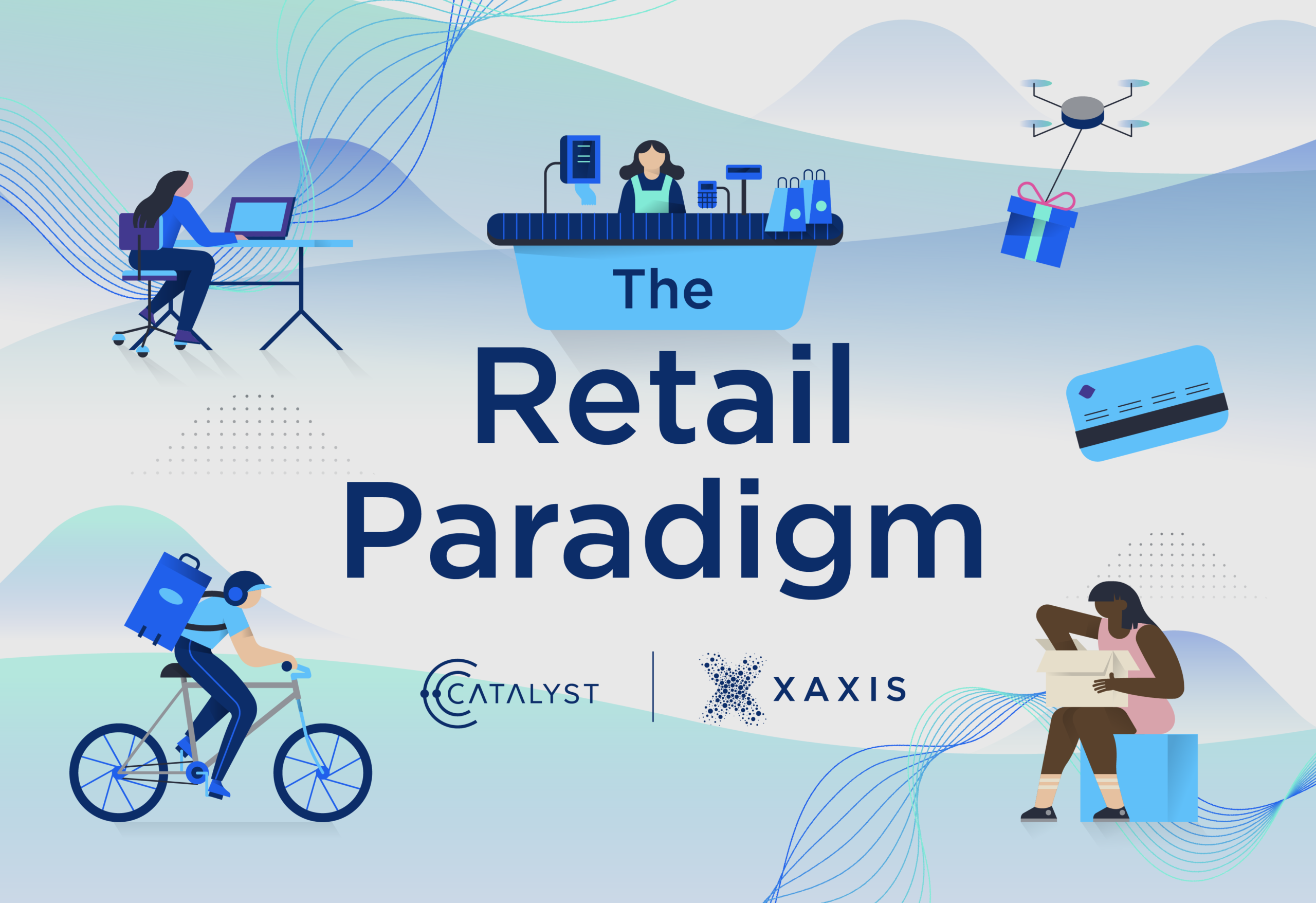 The
Retail
Paradigm

CATALYST

XAXIS